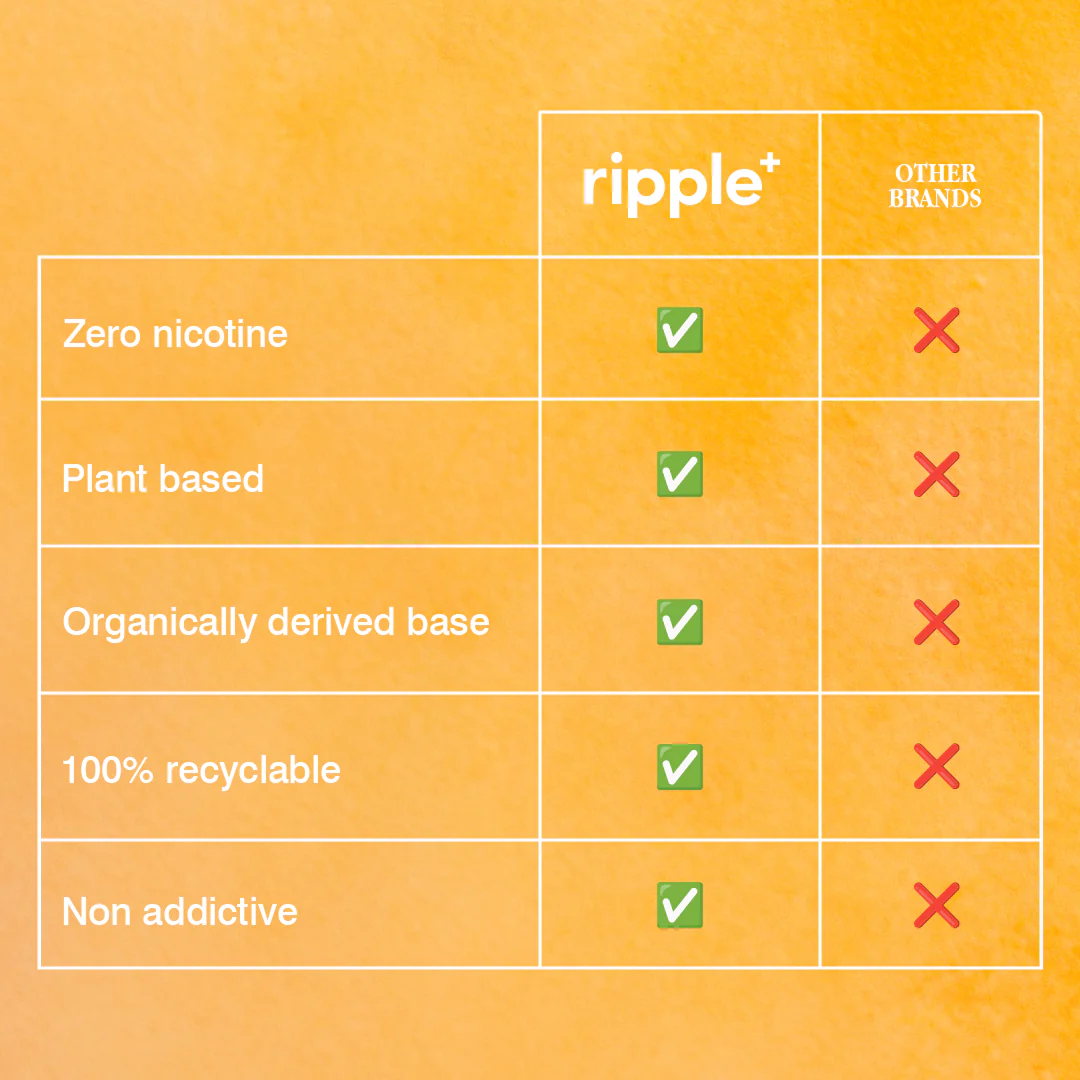 | | ripple+ | OTHER BRANDS |
|---|---|---|
| Zero nicotine | ✅ | ❌ |
| Plant based | ✅ | ❌ |
| Organically derived base | ✅ | ❌ |
| 100% recyclable | ✅ | ❌ |
| Non addictive | ✅ | ❌ |